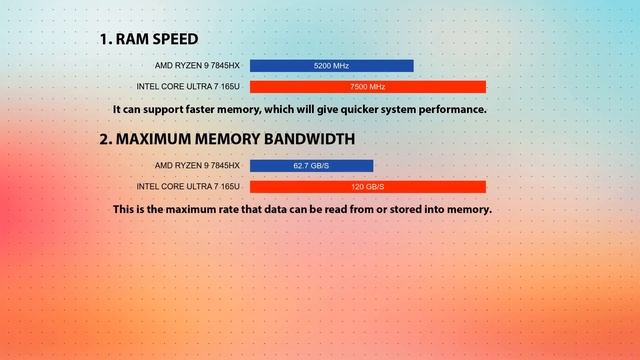 1. RAM SPEED

AMD RYZEN 9 7845HX
5200 MHz
INTEL CORE ULTRA 7 165U
7500 MHz

It can support faster memory, which will give quicker system performance.

2. MAXIMUM MEMORY BANDWIDTH

AMD RYZEN 9 7845HX
62.7 GB/S
INTEL CORE ULTRA 7 165U
120 GB/S

This is the maximum rate that data can be read from or stored into memory.